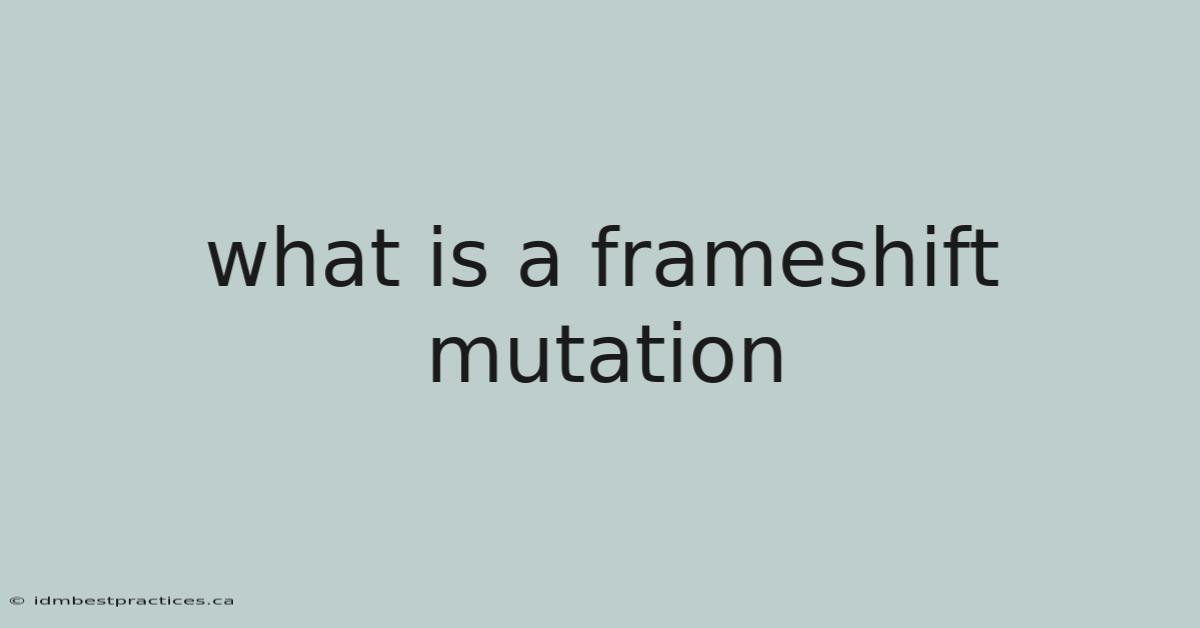 what is a frameshift mutation

© idmbestpractices.ca